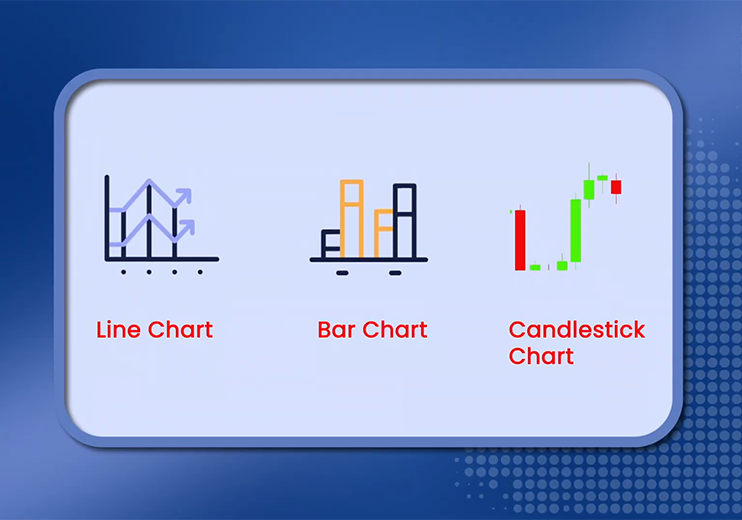 Line Chart

Bar Chart

Candlestick Chart